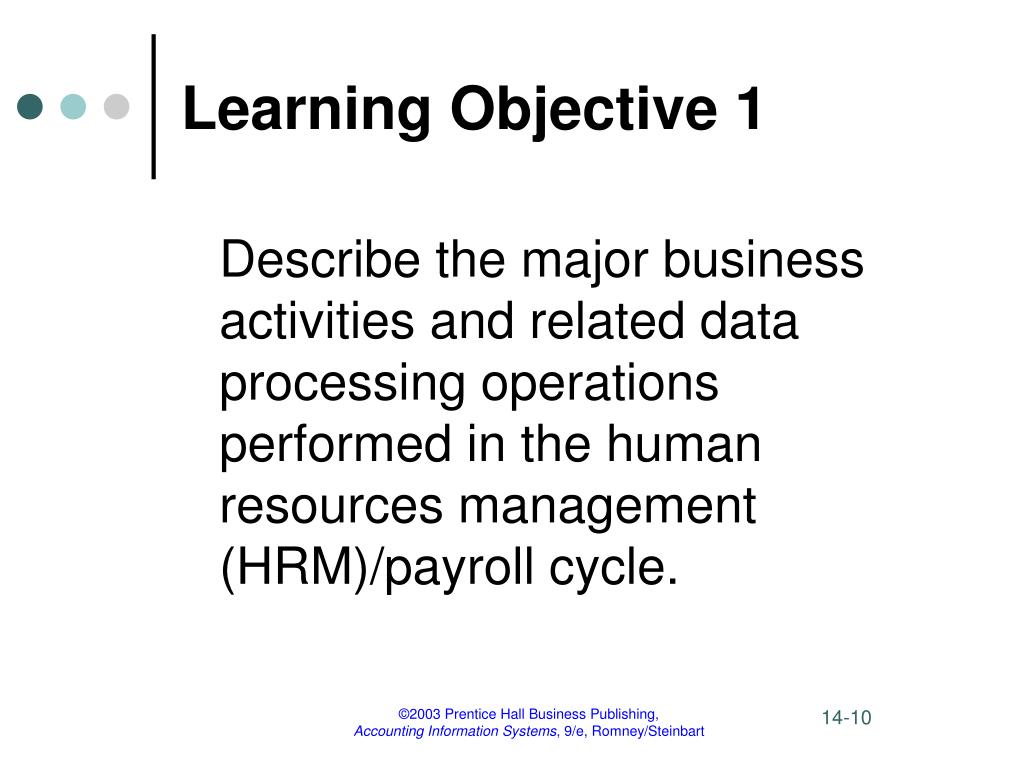 Learning Objective 1

Describe the major business activities and related data processing operations performed in the human resources management (HRM)/payroll cycle.

©2003 Prentice Hall Business Publishing, Accounting Information Systems, 9/e, Romney/Steinbart

14-10